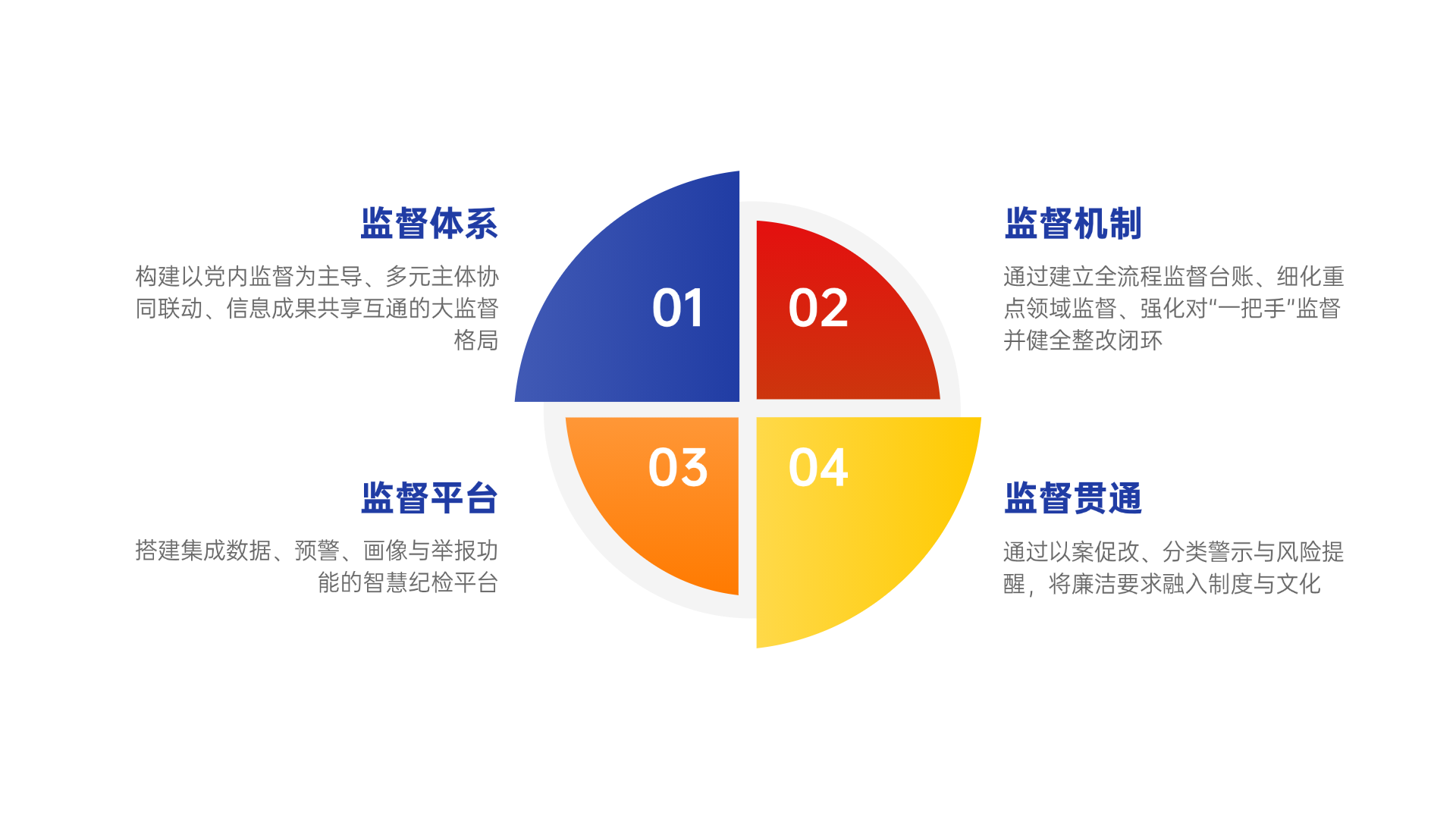 监督体系

构建以党内监督为主导、多元主体协同联动、信息成果共享互通的大监督格局

01

02

监督机制

通过建立全流程监督台账、细化重点领域监督、强化对“一把手”监督并健全整改闭环

监督平台

搭建集成数据、预警、画像与举报功能的智慧纪检平台

03

04

监督贯通

通过以案促改、分类警示与风险提醒，将廉洁要求融入制度与文化